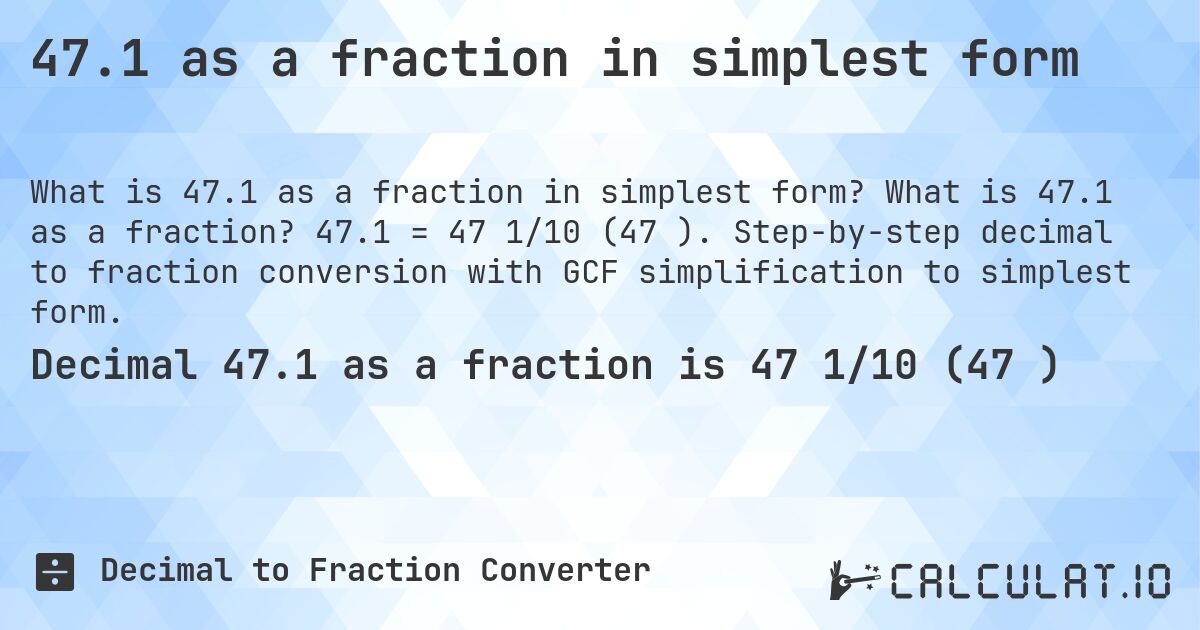 47.1 as a fraction in simplest form

What is 47.1 as a fraction in simplest form? What is 47.1 as a fraction? 47.1 = 47 1/10 (47 ). Step-by-step decimal to fraction conversion with GCF simplification to simplest form.

Decimal 47.1 as a fraction is 47 1/10 (47 )

Decimal to Fraction Converter

CALCULAT.IO